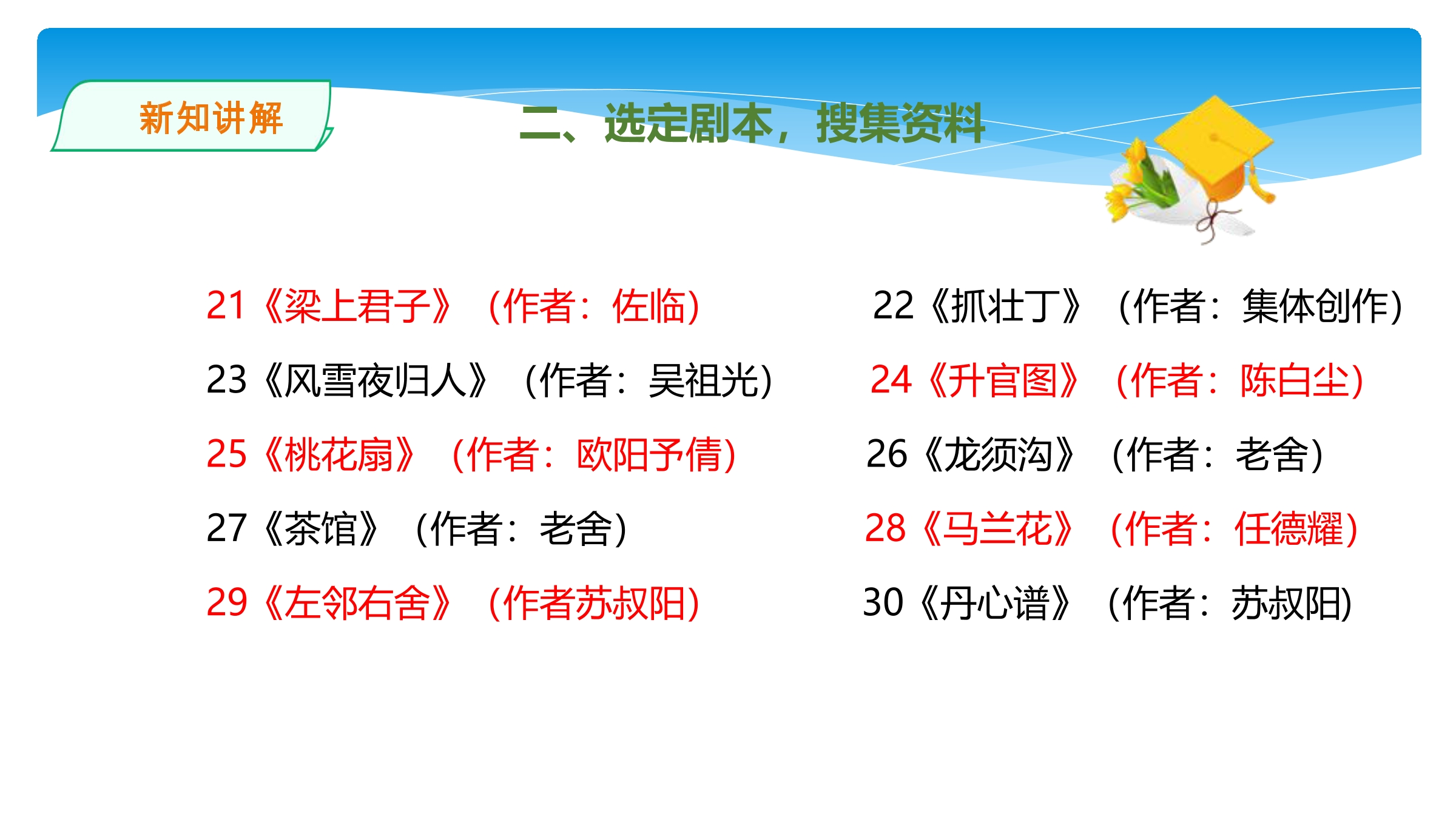 新知讲解

二、选定剧本，搜集资料

21《梁上君子》（作者：佐临）

22《抓壮丁》（作者：集体创作）

23《风雪夜归人》（作者：吴祖光）

24《升官图》（作者：陈白尘）

25《桃花扇》（作者：欧阳予倩）

26《龙须沟》（作者：老舍）

27《茶馆》（作者：老舍）

28《马兰花》（作者：任德耀）

29《左邻右舍》（作者苏叔阳）

30《丹心谱》（作者：苏叔阳）